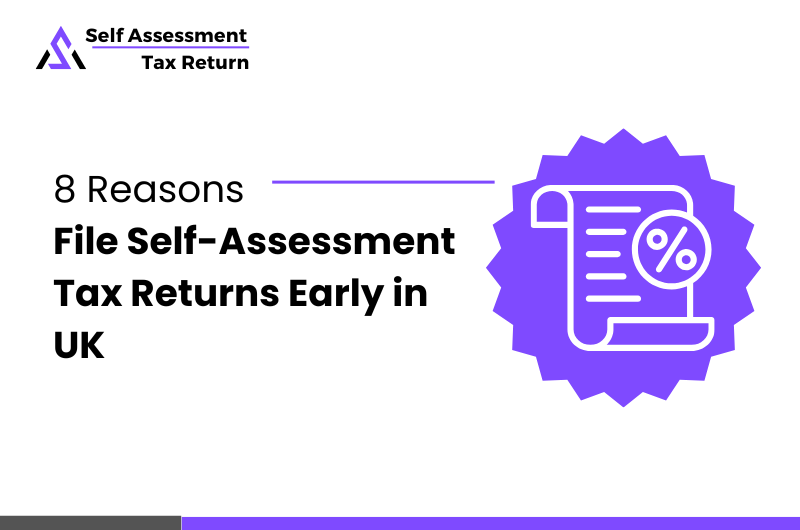 Self Assessment
Tax Return

8 Reasons
File Self-Assessment Tax Returns Early in UK

%